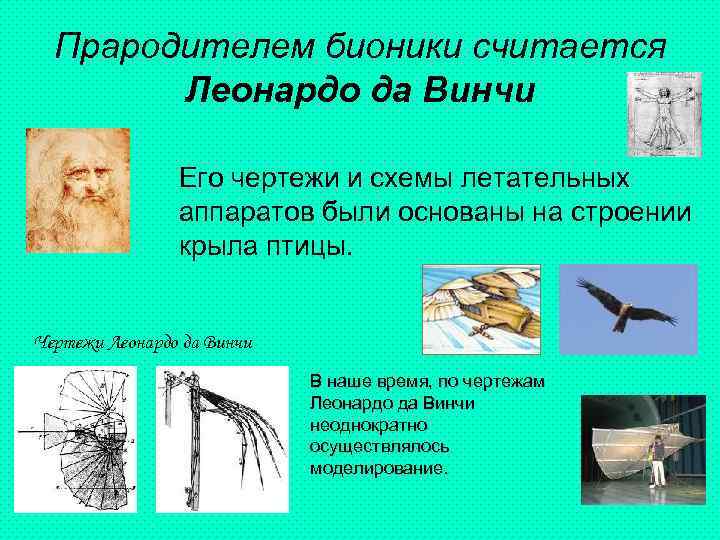 Прародителем бионики считается
Леонардо да Винчи

Его чертежи и схемы летательных аппаратов были основаны на строении крыла птицы.

Чертежи Леонардо да Винчи

В наше время, по чертежам Леонардо да Винчи неоднократно осуществлялось моделирование.